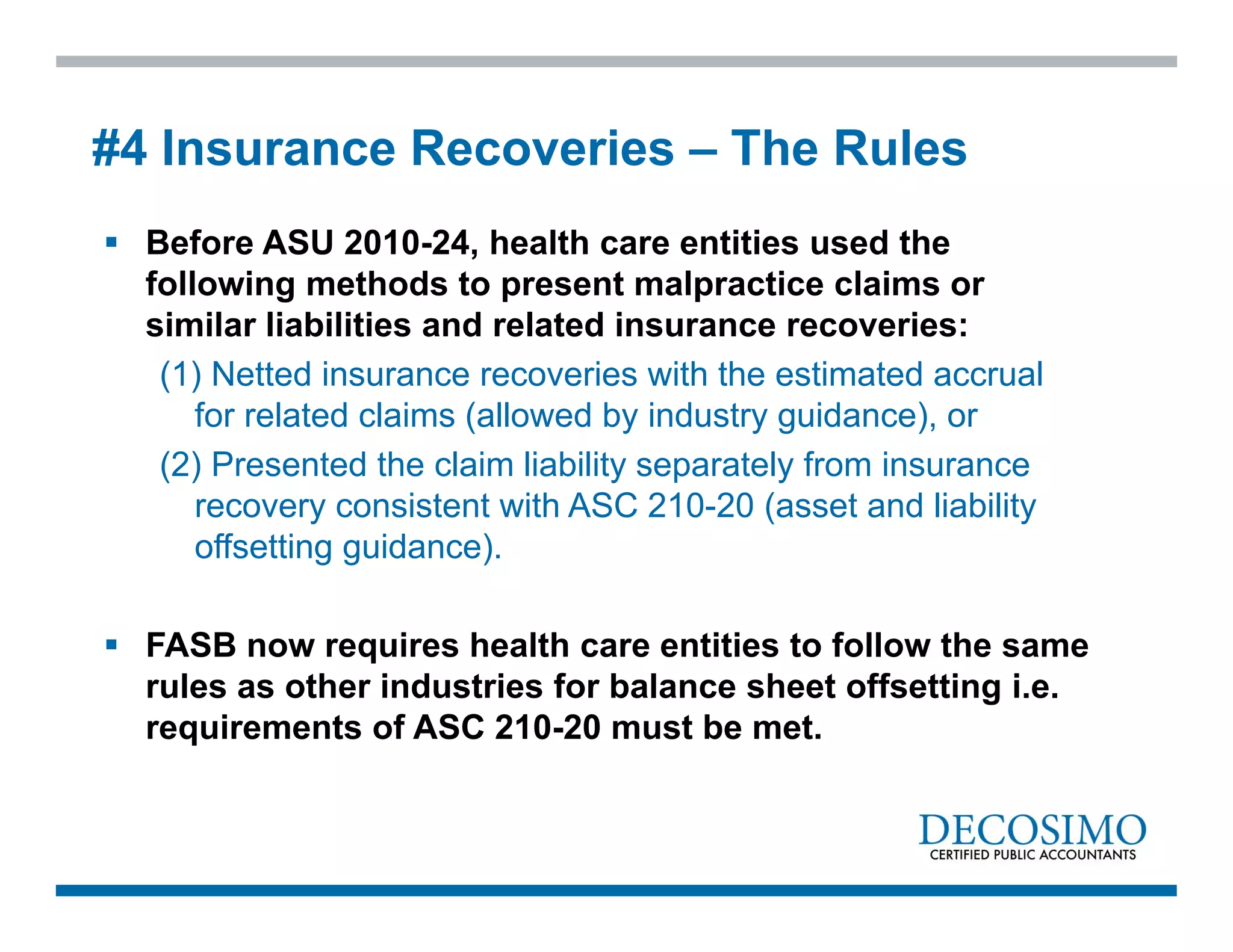 #4 Insurance Recoveries – The Rules

▪ Before ASU 2010-24, health care entities used the following methods to present malpractice claims or similar liabilities and related insurance recoveries:

(1) Netted insurance recoveries with the estimated accrual for related claims (allowed by industry guidance), or

(2) Presented the claim liability separately from insurance recovery consistent with ASC 210-20 (asset and liability offsetting guidance).

▪ FASB now requires health care entities to follow the same rules as other industries for balance sheet offsetting i.e. requirements of ASC 210-20 must be met.

DECOSIMO
CERTIFIED PUBLIC ACCOUNTANTS